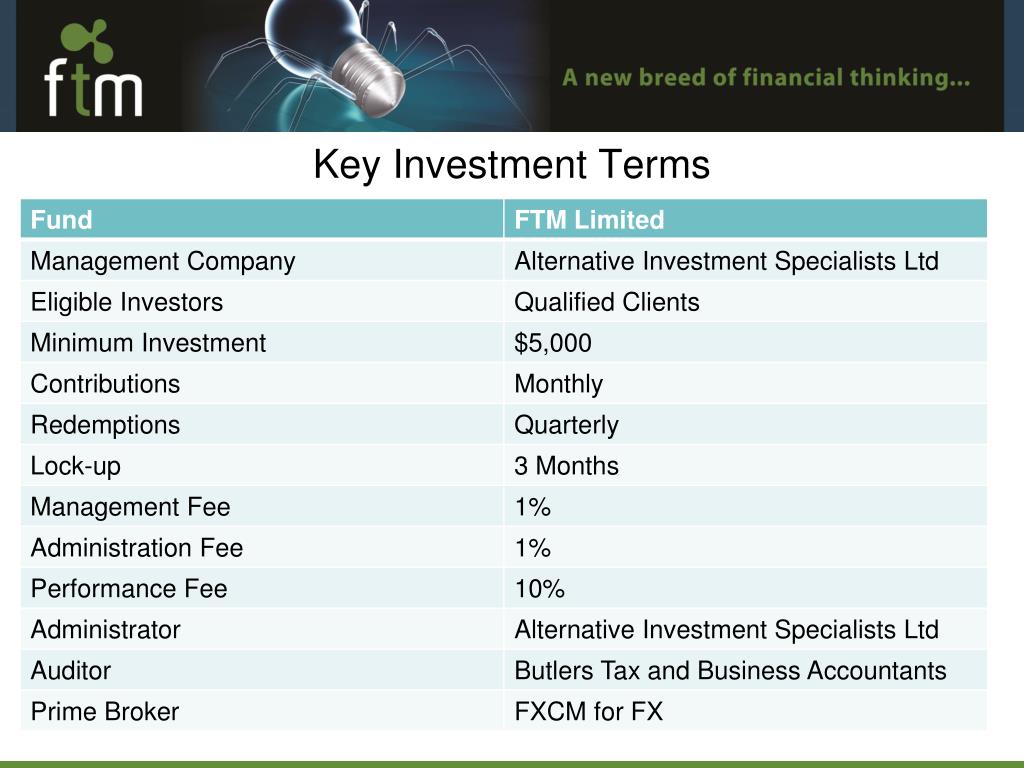 ftm

A new breed of financial thinking...

Key Investment Terms

| Fund | FTM Limited |
|---|---|
| Management Company | Alternative Investment Specialists Ltd |
| Eligible Investors | Qualified Clients |
| Minimum Investment | \$5,000 |
| Contributions | Monthly |
| Redemptions | Quarterly |
| Lock-up | 3 Months |
| Management Fee | 1% |
| Administration Fee | 1% |
| Performance Fee | 10% |
| Administrator | Alternative Investment Specialists Ltd |
| Auditor | Butlers Tax and Business Accountants |
| Prime Broker | FXCM for FX |